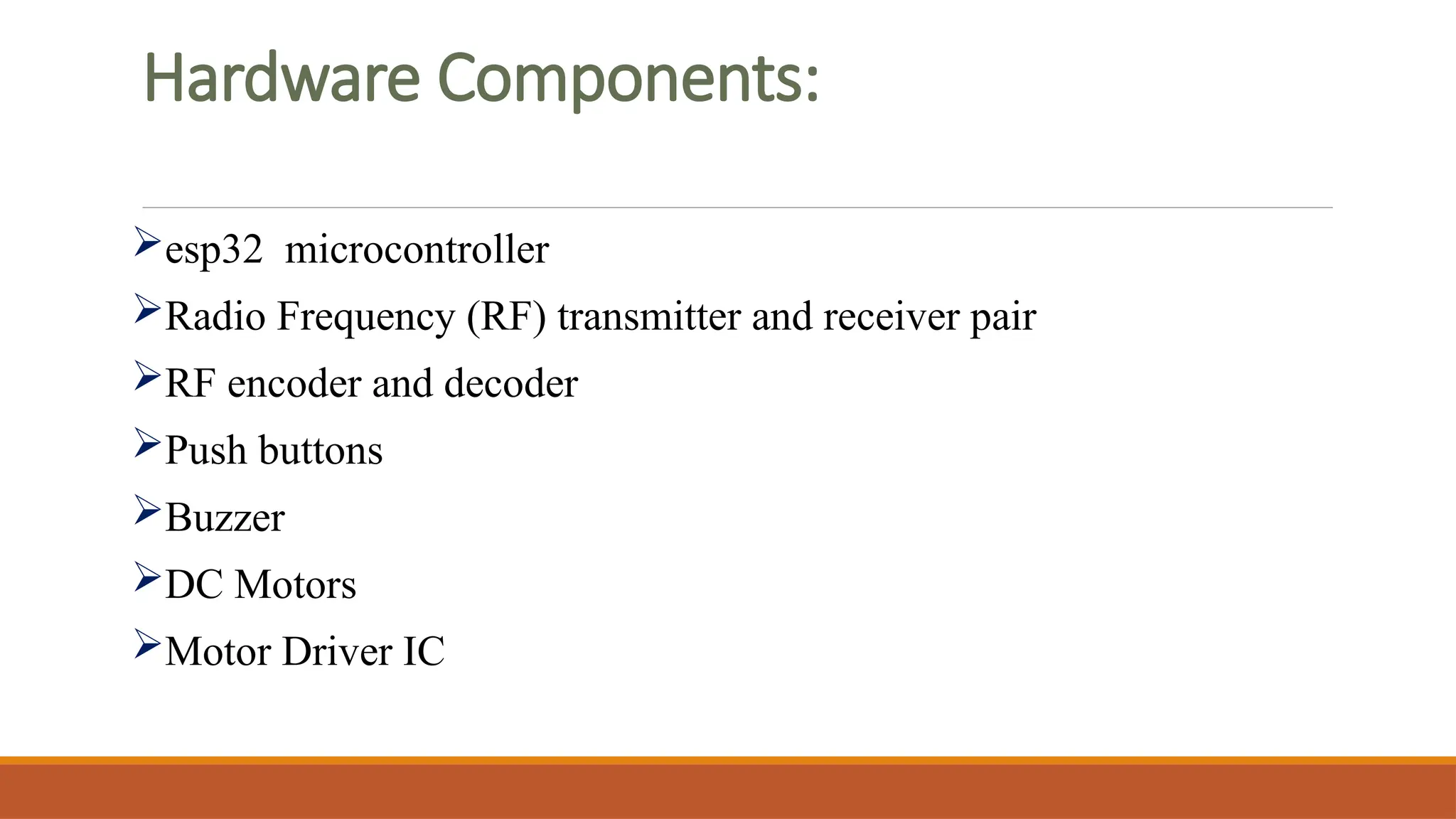 Hardware Components:

➢esp32 microcontroller
➢Radio Frequency (RF) transmitter and receiver pair
➢RF encoder and decoder
➢Push buttons
➢Buzzer
➢DC Motors
➢Motor Driver IC